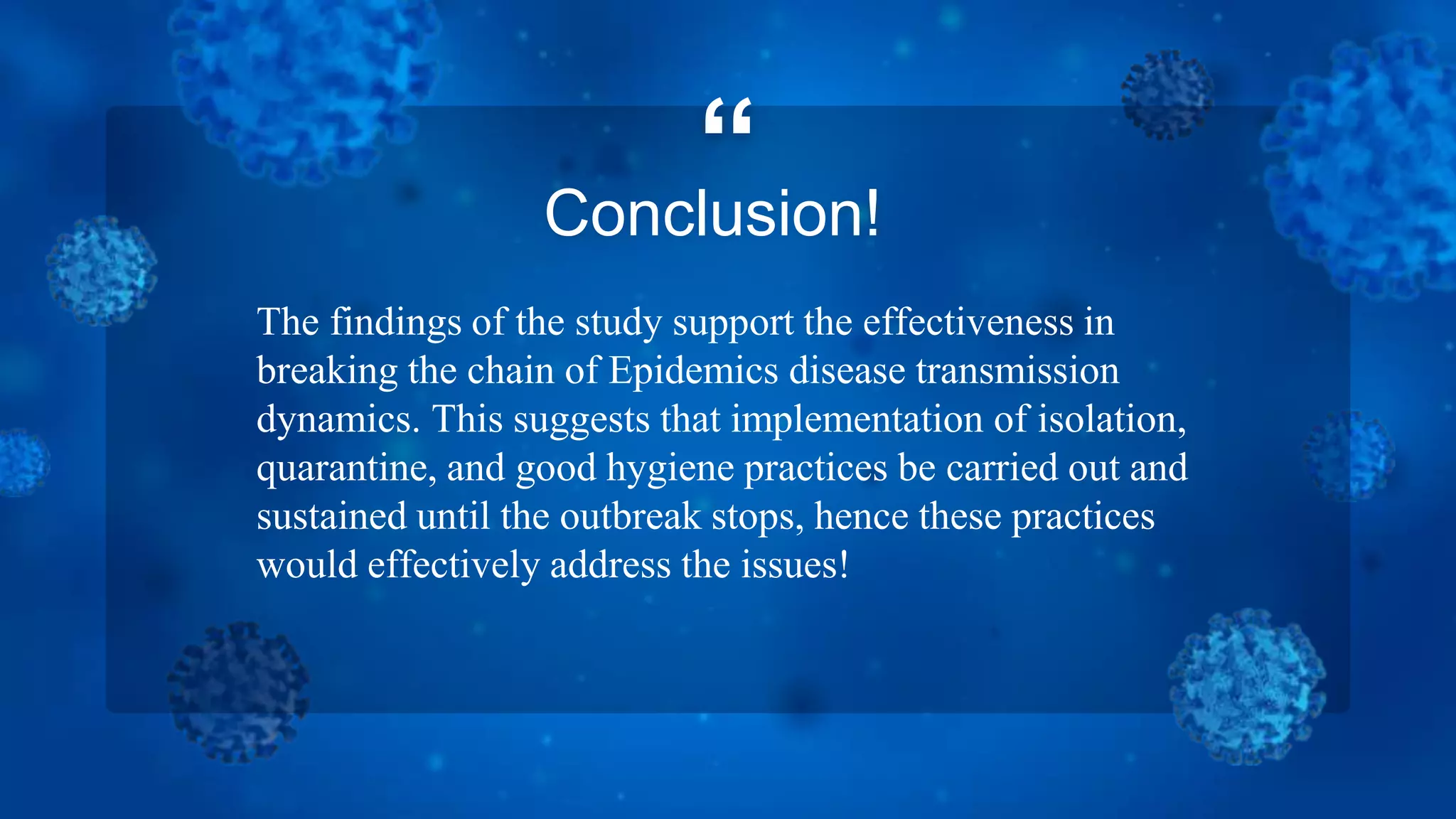 “

Conclusion!

The findings of the study support the effectiveness in breaking the chain of Epidemics disease transmission dynamics. This suggests that implementation of isolation, quarantine, and good hygiene practices be carried out and sustained until the outbreak stops, hence these practices would effectively address the issues!